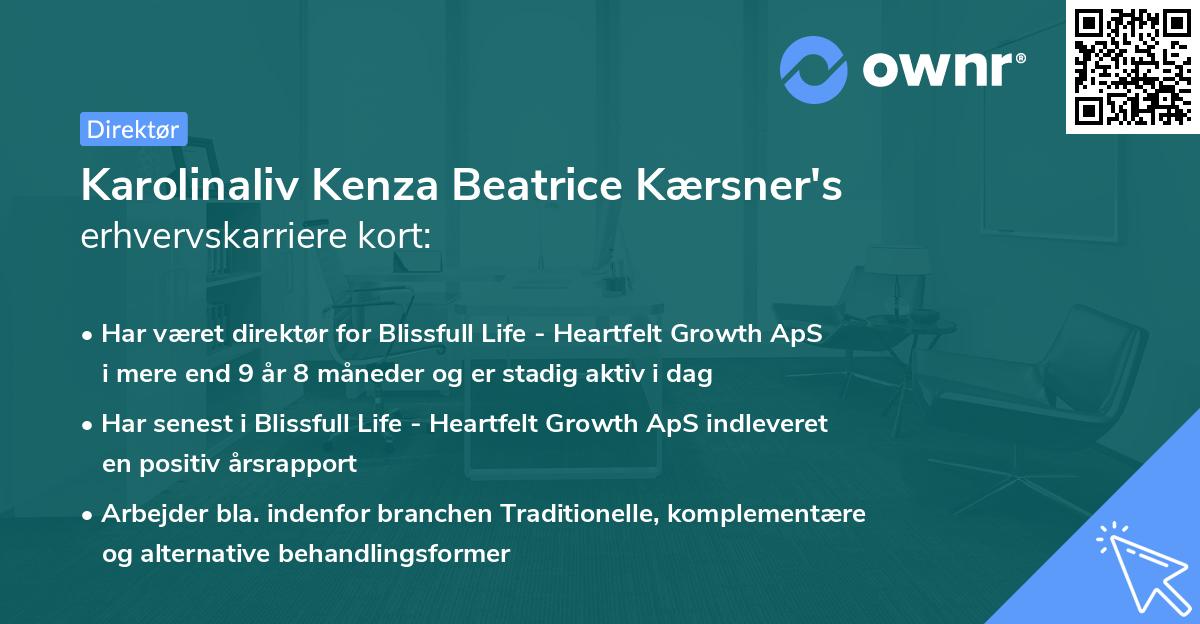 ownr®

Direktør

Karolinaliv Kenza Beatrice Kærsner's erhvervskarriere kort:

• Har været direktør for Blissfull Life - Heartfelt Growth ApS i mere end 9 år 8 måneder og er stadig aktiv i dag

• Har senest i Blissfull Life - Heartfelt Growth ApS indleveret en positiv årsrapport

• Arbejder bla. indenfor branchen Traditionelle, komplementære og alternative behandlingsformer